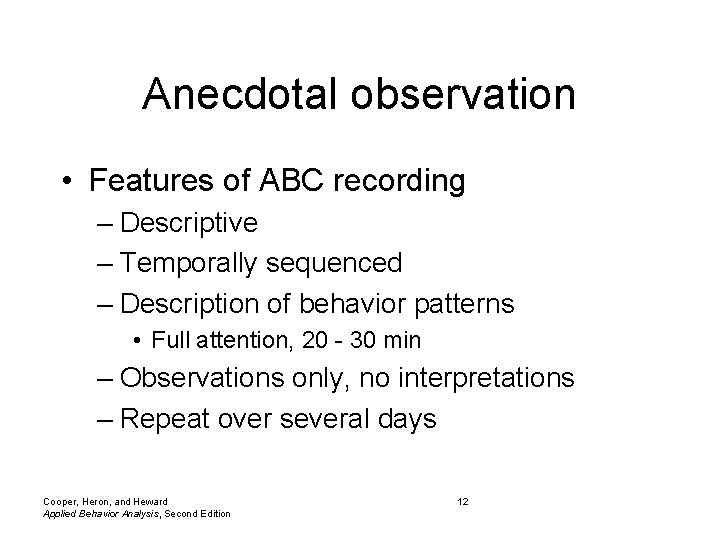 Anecdotal observation

• Features of ABC recording
– Descriptive
– Temporally sequenced
– Description of behavior patterns
• Full attention, 20 - 30 min
– Observations only, no interpretations
– Repeat over several days

Cooper, Heron, and Heward
Applied Behavior Analysis, Second Edition

12